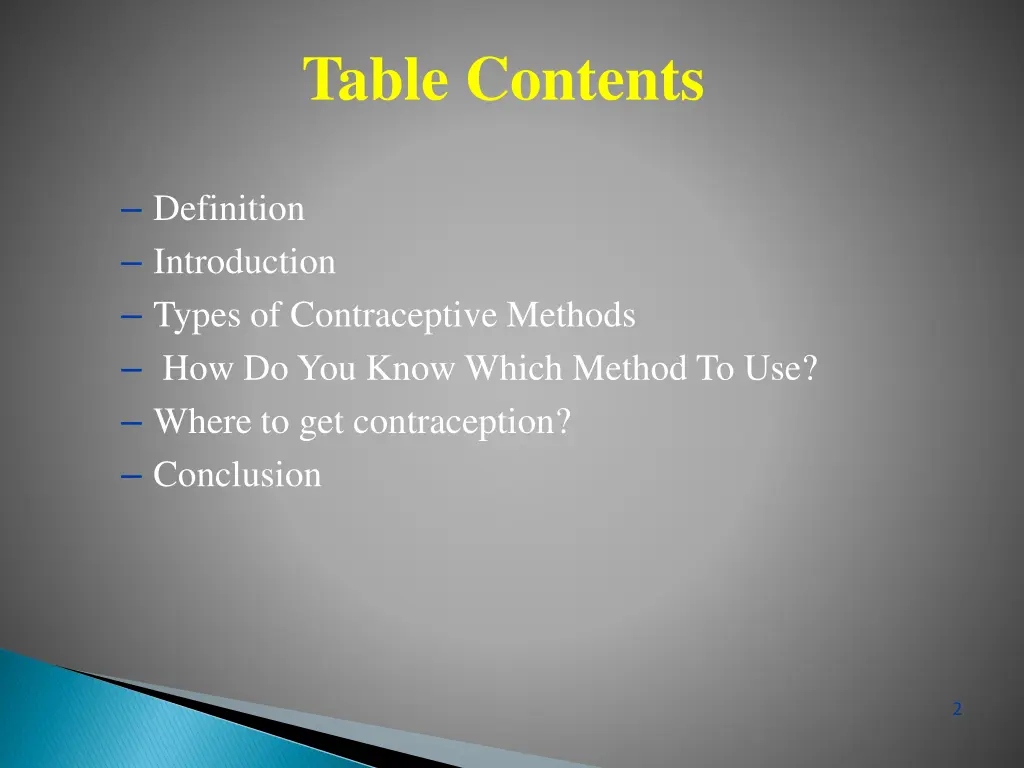 Table Contents

– Definition
– Introduction
– Types of Contraceptive Methods
– How Do You Know Which Method To Use?
– Where to get contraception?
– Conclusion

2